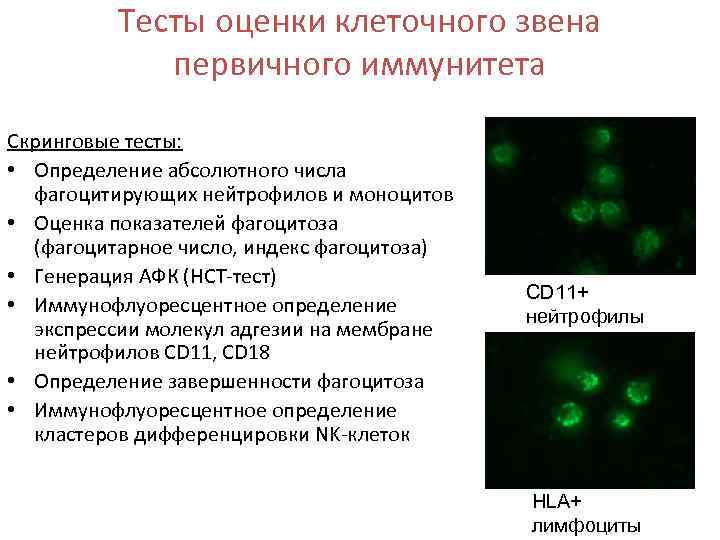 Тесты оценки клеточного звена первичного иммунитета

Скринговые тесты:
• Определение абсолютного числа фагоцитирующих нейтрофилов и моноцитов
• Оценка показателей фагоцитоза (фагоцитарное число, индекс фагоцитоза)
• Генерация АФК (НСТ-тест)
• Иммунофлуоресцентное определение экспрессии молекул адгезии на мембране нейтрофилов CD11, CD18
• Определение завершенности фагоцитоза
• Иммунофлуоресцентное определение кластеров дифференцировки NK-клеток

CD11+
нейтрофилы

HLA+
лимфоциты